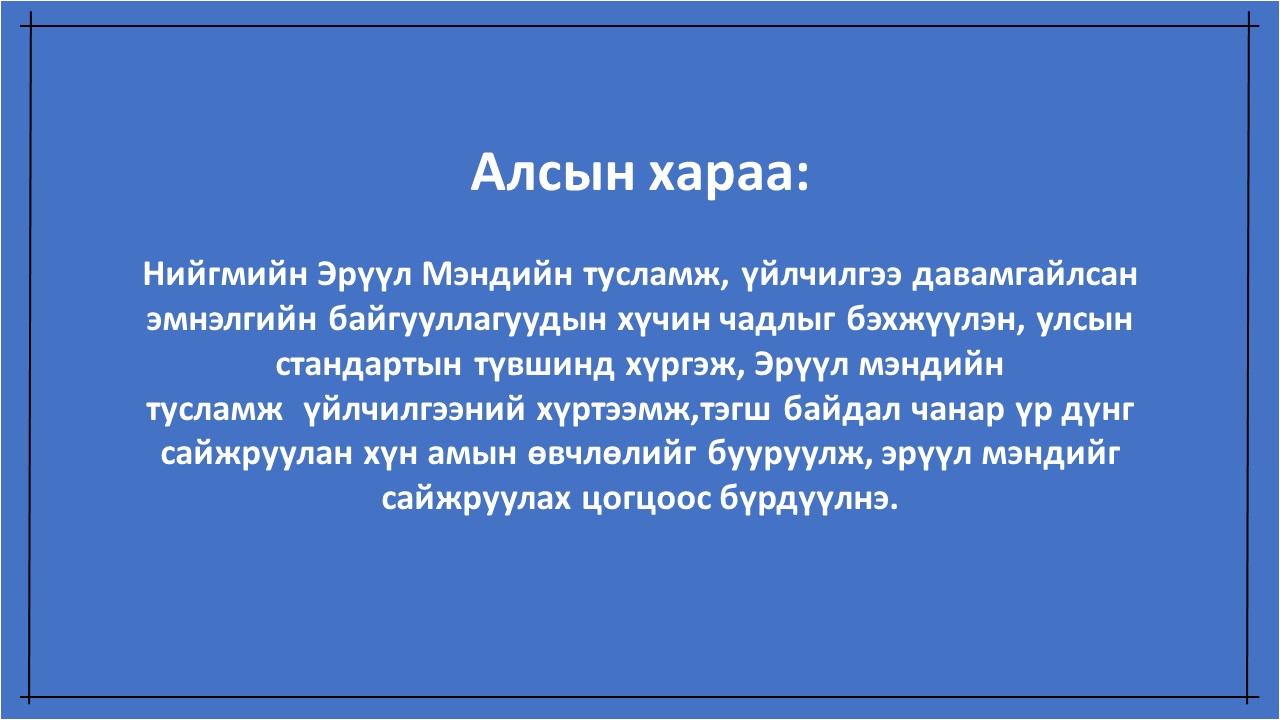 Алсын хараа:

Нийгмийн Эрүүл Мэндийн тусламж, үйлчилгээ давамгайлсан эмнэлгийн байгууллагуудын хүчин чадлыг бэхжүүлэн, улсын стандартын түвшинд хүргэж, Эрүүл мэндийн тусламж үйлчилгээний хүртээмж,тэгш байдал чанар үр дүнг сайжруулан хүн амын өвчлөлийг бууруулж, эрүүл мэндийг сайжруулах цогцоос бүрдүүлнэ.